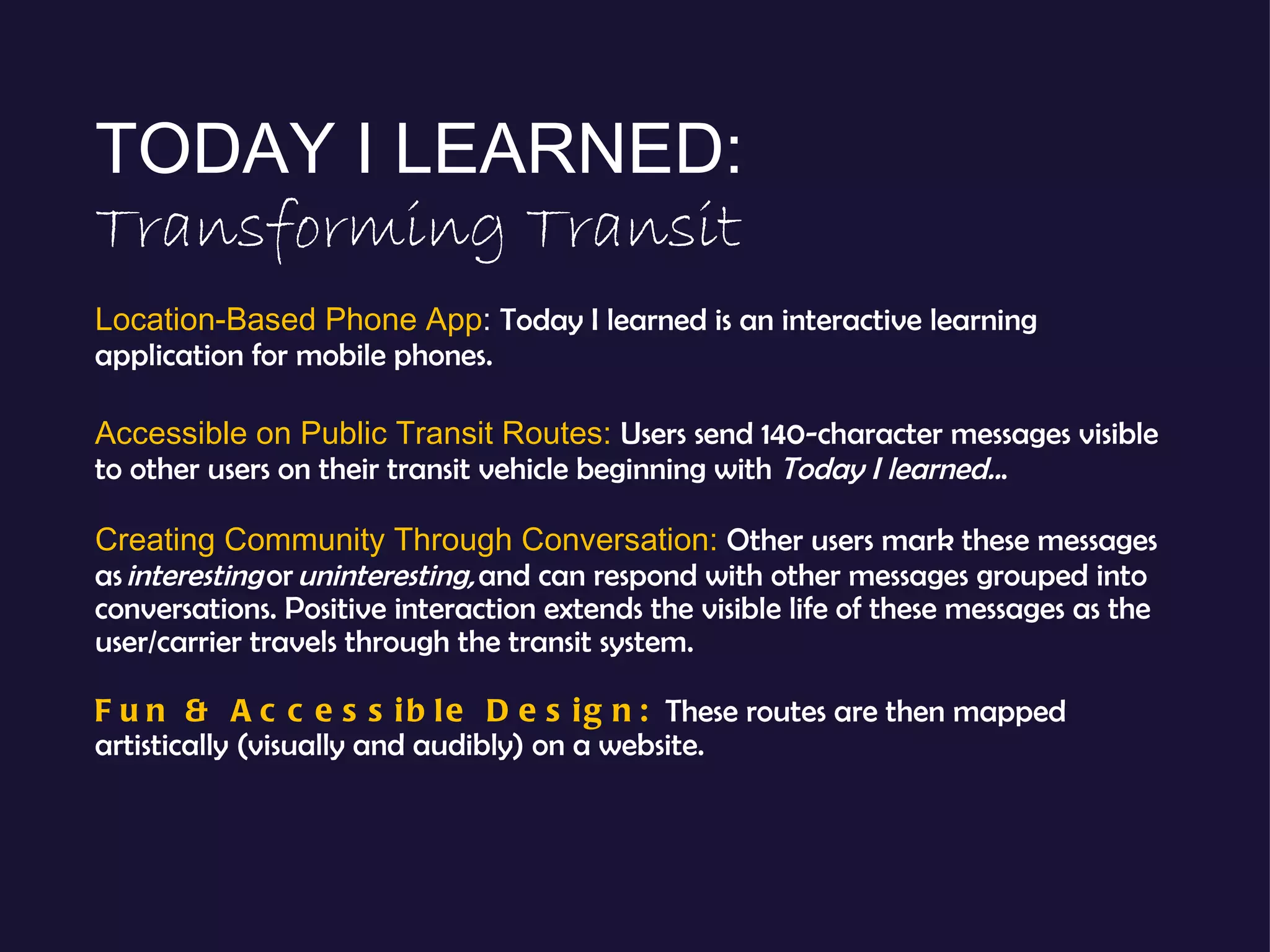 TODAY I LEARNED:
Transforming Transit

Location-Based Phone App: Today I learned is an interactive learning application for mobile phones.

Accessible on Public Transit Routes: Users send 140-character messages visible to other users on their transit vehicle beginning with Today I learned...

Creating Community Through Conversation: Other users mark these messages as interesting or uninteresting, and can respond with other messages grouped into conversations. Positive interaction extends the visible life of these messages as the user/carrier travels through the transit system.

Fun & Accessible Design: These routes are then mapped artistically (visually and audibly) on a website.